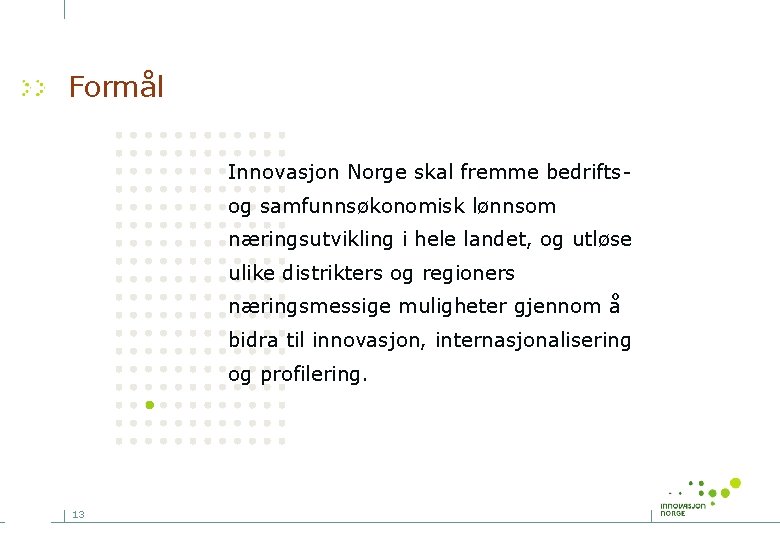 Formål

Innovasjon Norge skal fremme bedrifts- og samfunnsøkonomisk lønnsom næringsutvikling i hele landet, og utløse ulike distrikters og regioners næringsmessige muligheter gjennom å bidra til innovasjon, internasjonalisering og profilering.

13

INNOVASJON NORGE